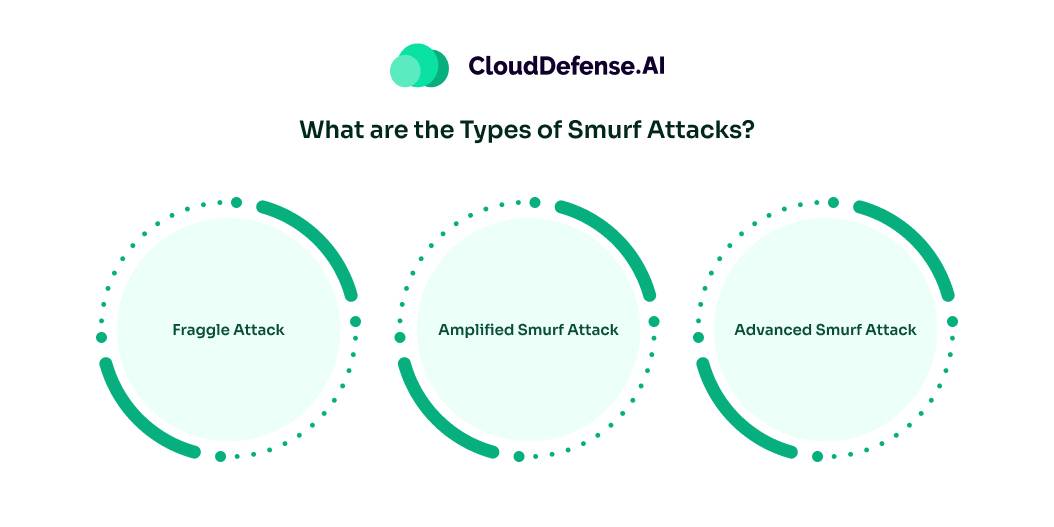 CloudDefense.AI

What are the Types of Smurf Attacks?

Fraggle Attack

Amplified Smurf Attack

Advanced Smurf Attack